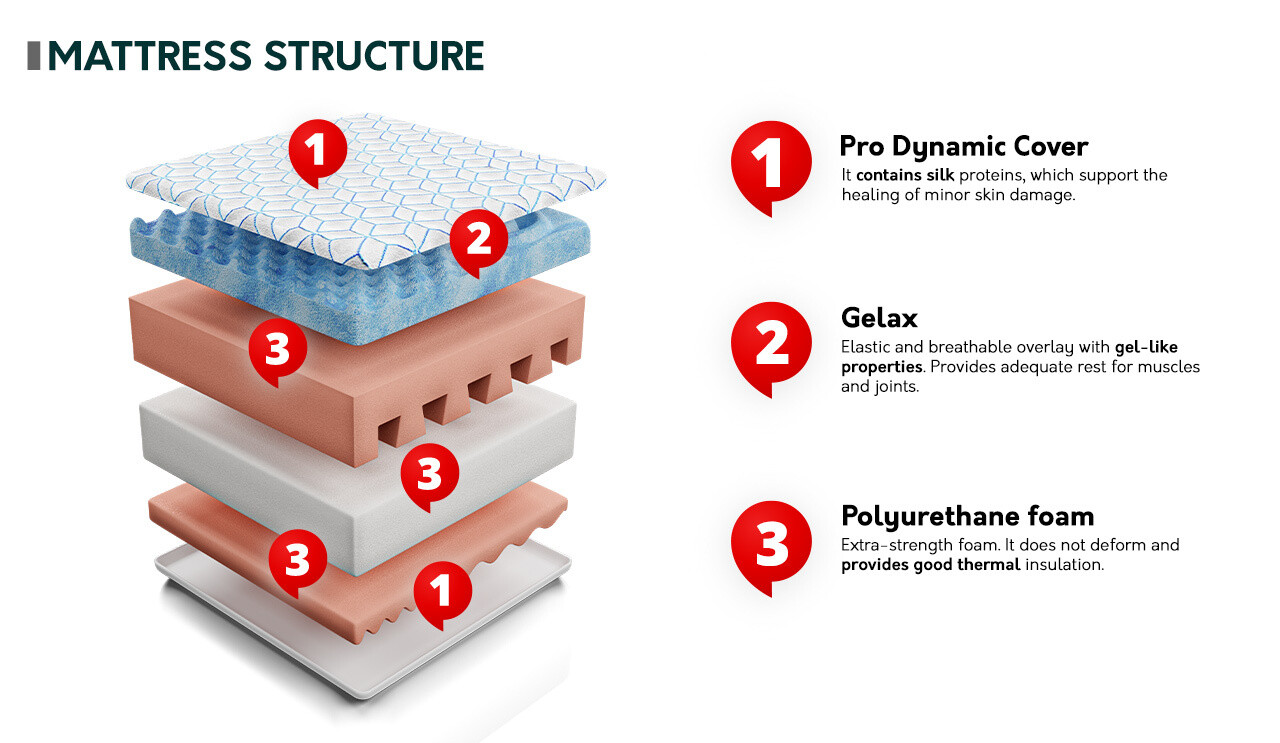 MATTRESS STRUCTURE

1

2

3

3

3

1

1
Pro Dynamic Cover
It contains silk proteins, which support the healing of minor skin damage.

2
Gelax
Elastic and breathable overlay with gel-like properties. Provides adequate rest for muscles and joints.

3
Polyurethane foam
Extra-strength foam. It does not deform and provides good thermal insulation.